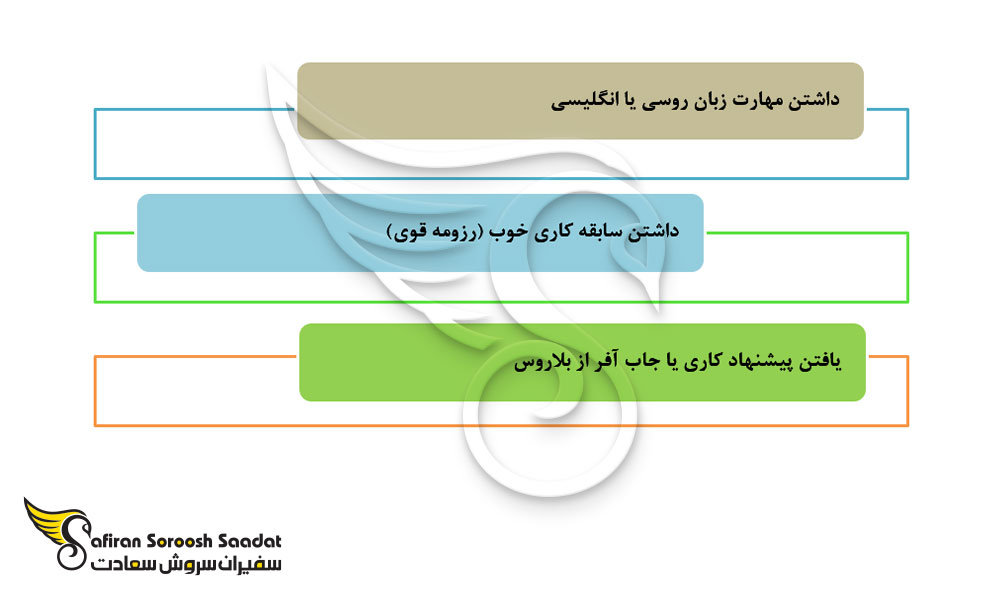 داشتن مهارت زبان روسی یا انگلیسی

داشتن سابقه کاری خوب (رزومه قوی)

یافتن پیشنهاد کاری یا جاب آفر از بلاروس

Safiran Soroosh Saadat
سفیران سروش سعادت